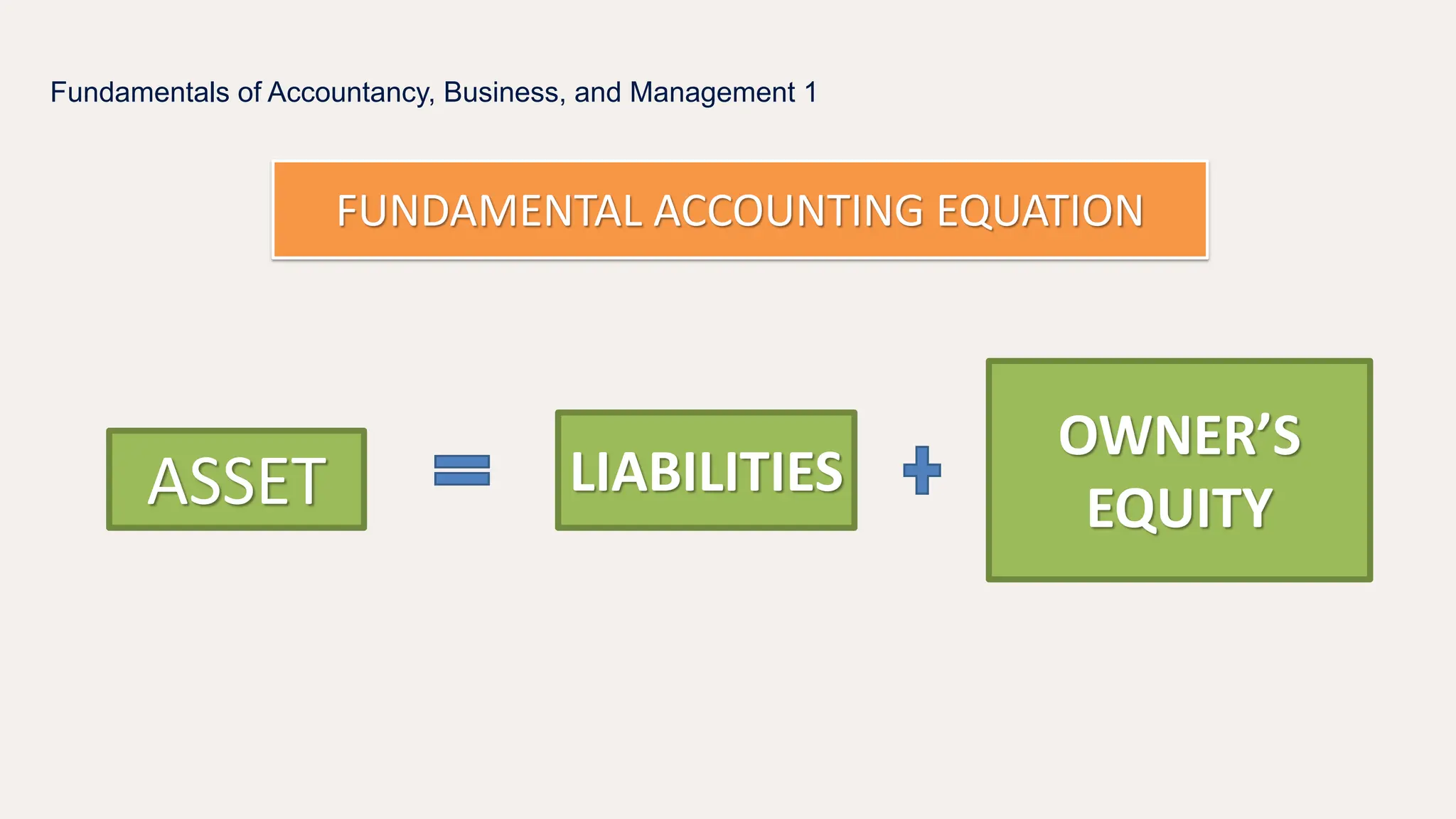 Fundamentals of Accountancy, Business, and Management 1

FUNDAMENTAL ACCOUNTING EQUATION

ASSET = LIABILITIES + OWNER'S EQUITY